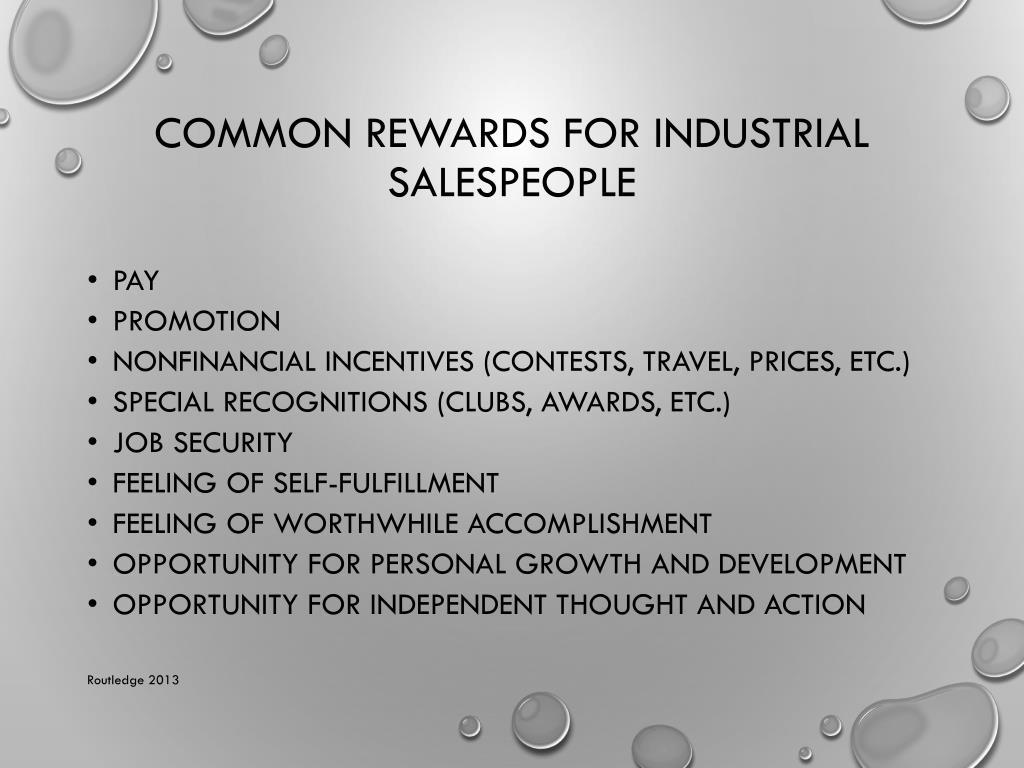 COMMON REWARDS FOR INDUSTRIAL SALESPEOPLE

• PAY
• PROMOTION
• NONFINANCIAL INCENTIVES (CONTESTS, TRAVEL, PRICES, ETC.)
• SPECIAL RECOGNITIONS (CLUBS, AWARDS, ETC.)
• JOB SECURITY
• FEELING OF SELF-FULFILLMENT
• FEELING OF WORTHWHILE ACCOMPLISHMENT
• OPPORTUNITY FOR PERSONAL GROWTH AND DEVELOPMENT
• OPPORTUNITY FOR INDEPENDENT THOUGHT AND ACTION

Routledge 2013